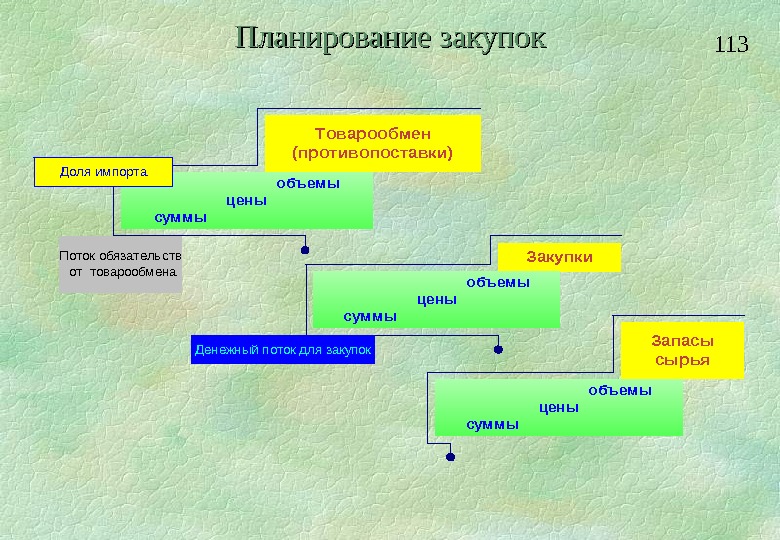 Планирование закупок

113

Товарообмен (противопоставки)

Доля импорта

объемы
цены
суммы

Поток обязательств от товарообмена

Закупки

объемы
цены
суммы

Денежный поток для закупок

Запасы сырья

объемы
цены
суммы